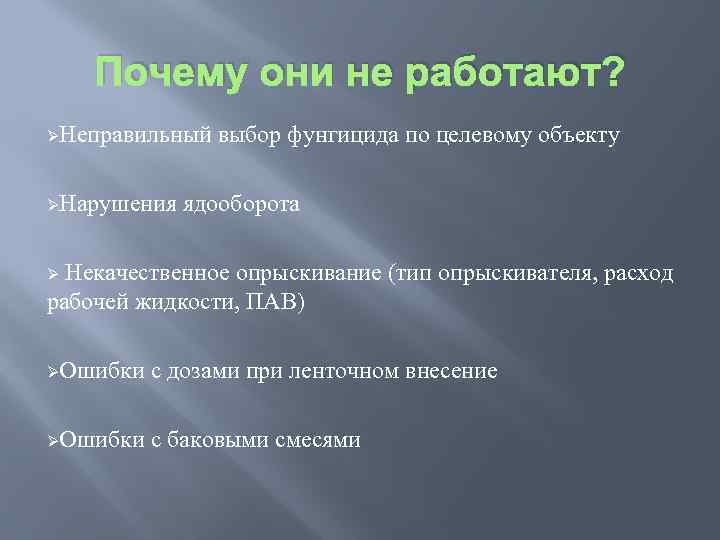 Почему они не работают?

➢Неправильный выбор фунгицида по целевому объекту

➢Нарушения ядооборота

➢ Некачественное опрыскивание (тип опрыскивателя, расход рабочей жидкости, ПАВ)

➢Ошибки с дозами при ленточном внесение

➢Ошибки с баковыми смесями